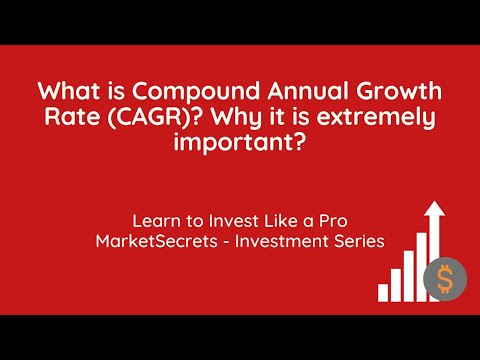 What is Compound Annual Growth Rate (CAGR)? Why it is extremely important?

Learn to Invest Like a Pro
MarketSecrets - Investment Series

$